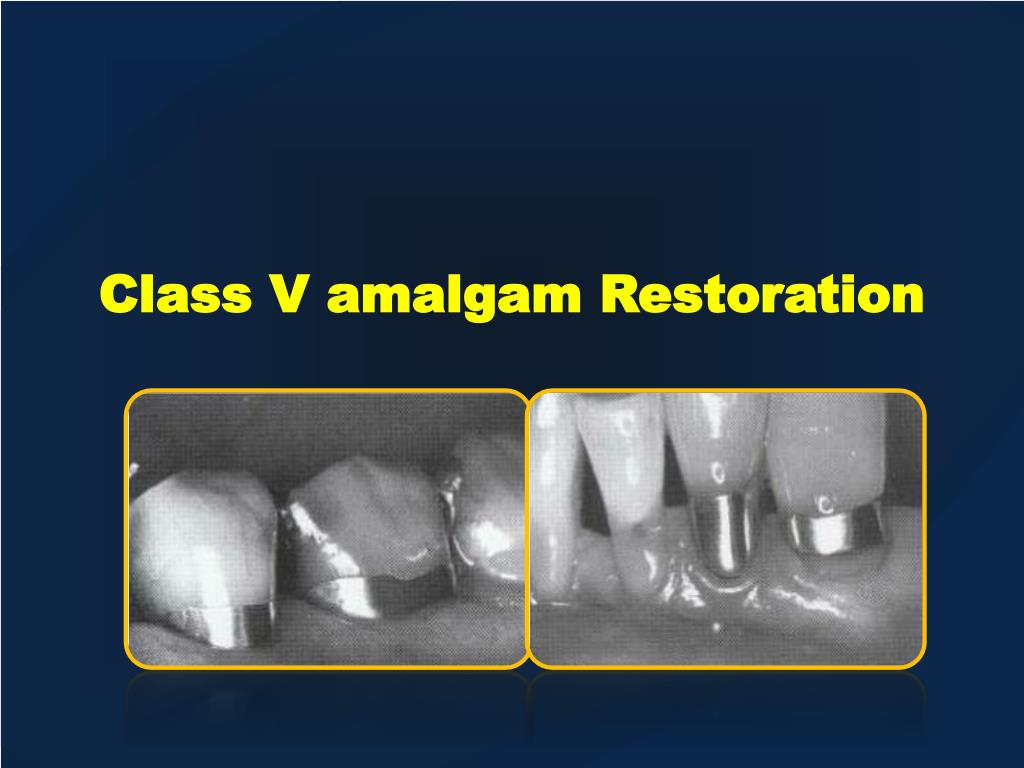 Class V amalgam Restoration